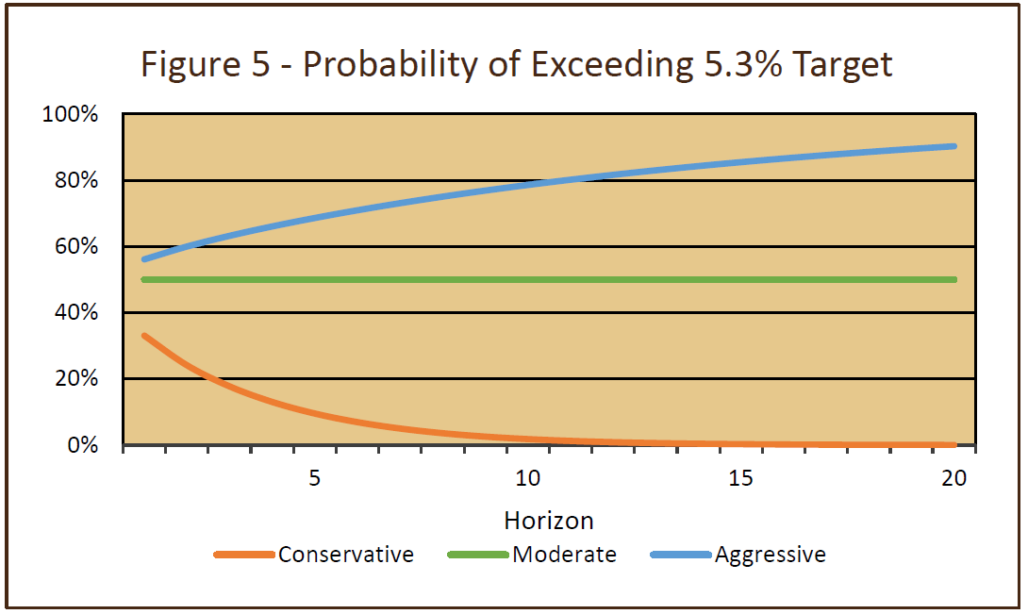 Figure 5 - Probability of Exceeding 5.3% Target

100%
80%
60%
40%
20%
0%

5
10
15
20

Horizon

Conservative
Moderate
Aggressive